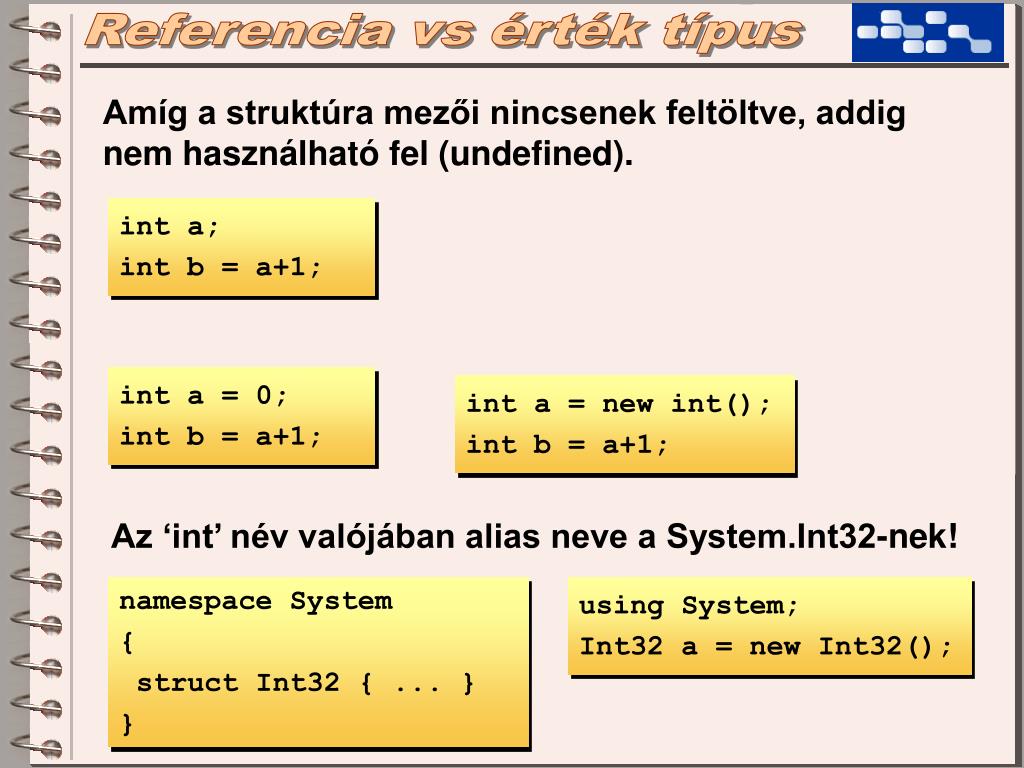 Referencia vs érték típus

Amíg a struktúra mezői nincsenek feltöltve, addig nem használható fel (undefined).

int a;
int b = a+1;

int a = 0;
int b = a+1;

int a = new int();
int b = a+1;

Az ‘int’ név valójában alias neve a System.Int32-nek!

namespace System
{
 struct Int32 { ... }
}

using System;
Int32 a = new Int32();